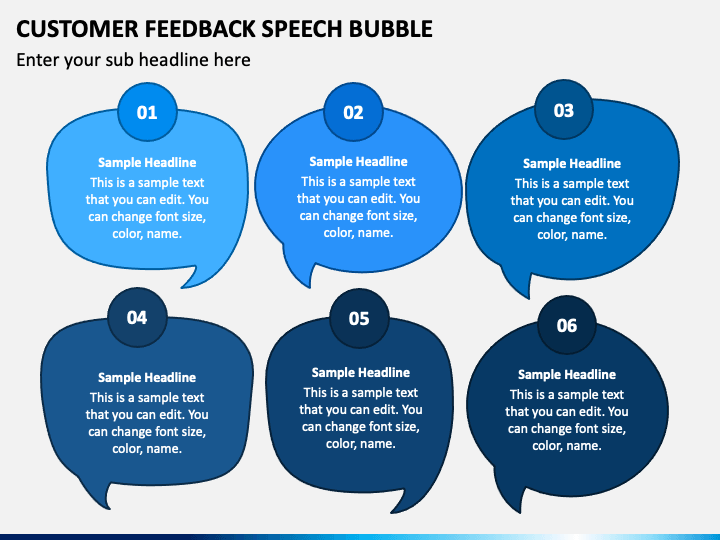 CUSTOMER FEEDBACK SPEECH BUBBLE

Enter your sub headline here

01

Sample Headline

This is a sample text that you can edit. You can change font size, color, name.

02

Sample Headline

This is a sample text that you can edit. You can change font size, color, name.

03

Sample Headline

This is a sample text that you can edit. You can change font size, color, name.

04

Sample Headline

This is a sample text that you can edit. You can change font size, color, name.

05

Sample Headline

This is a sample text that you can edit. You can change font size, color, name.

06

Sample Headline

This is a sample text that you can edit. You can change font size, color, name.